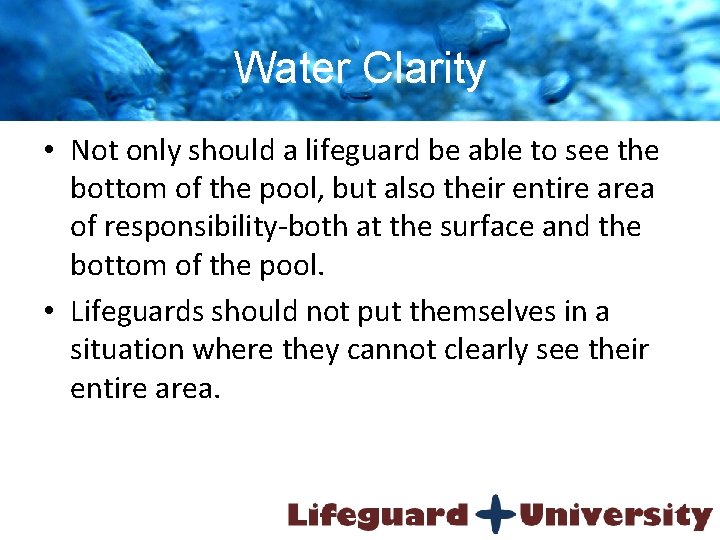 Water Clarity

• Not only should a lifeguard be able to see the bottom of the pool, but also their entire area of responsibility-both at the surface and the bottom of the pool.

• Lifeguards should not put themselves in a situation where they cannot clearly see their entire area.

Lifeguard University